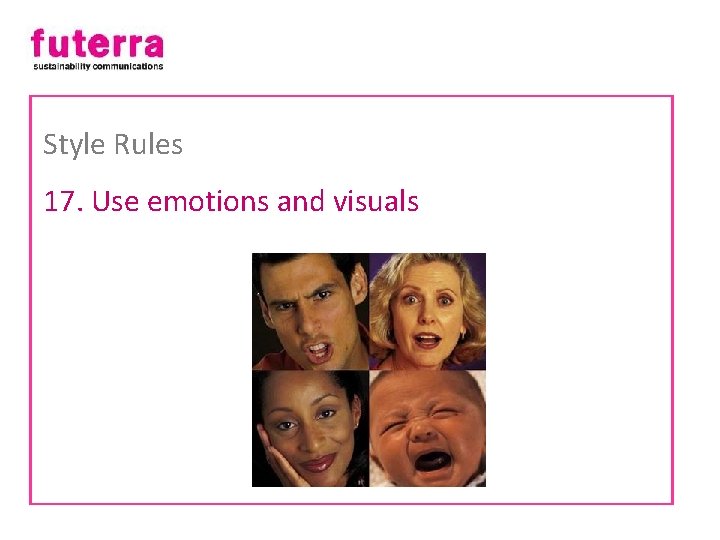 futerra
sustainability communications

Style Rules

17. Use emotions and visuals